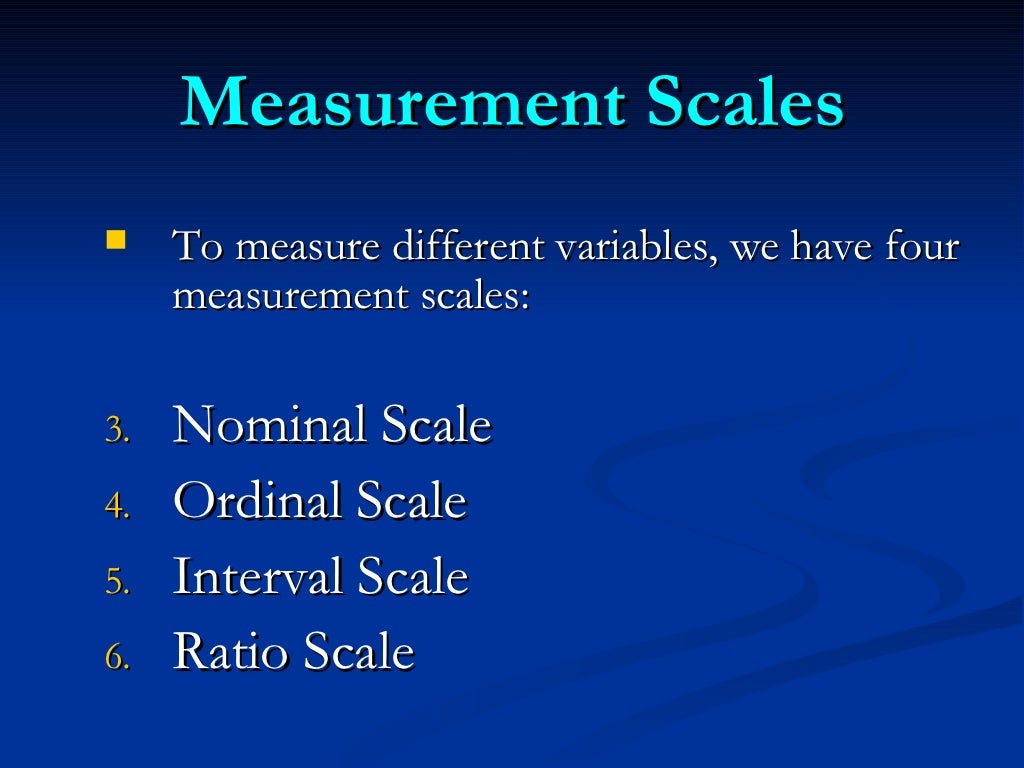 Measurement Scales

To measure different variables, we have four measurement scales:

3. Nominal Scale
4. Ordinal Scale
5. Interval Scale
6. Ratio Scale